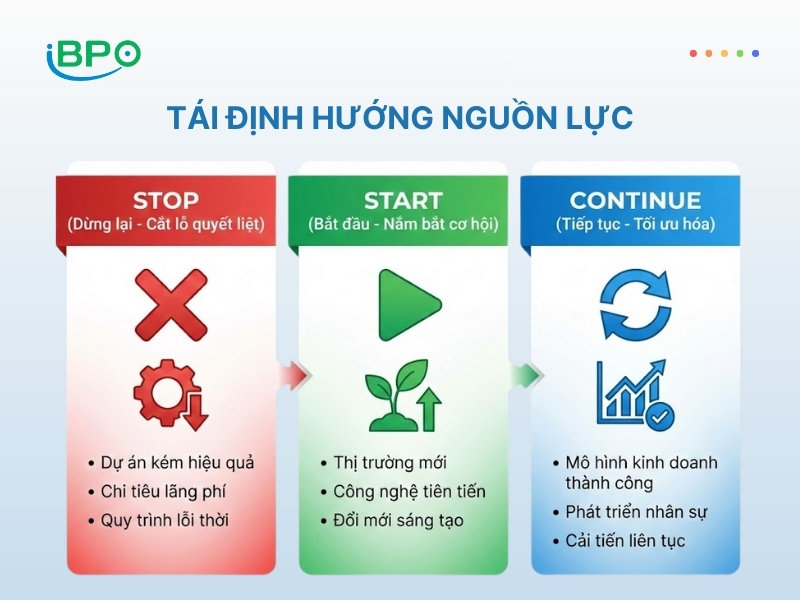 iBPO

TÁI ĐỊNH HƯỚNG NGUỒN LỰC

STOP
(Dừng lại - Cắt lỗ quyết liệt)

• Dự án kém hiệu quả
• Chi tiêu lãng phí
• Quy trình lỗi thời

START
(Bắt đầu - Nắm bắt cơ hội)

• Thị trường mới
• Công nghệ tiên tiến
• Đổi mới sáng tạo

CONTINUE
(Tiếp tục - Tối ưu hóa)

• Mô hình kinh doanh thành công
• Phát triển nhân sự
• Cải tiến liên tục